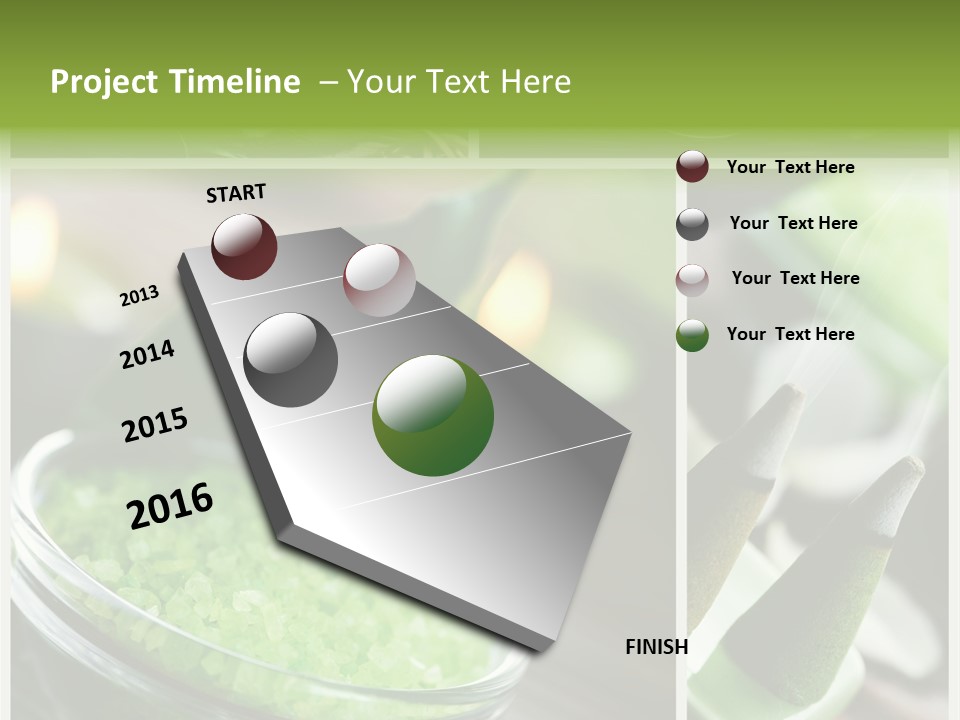 Project Timeline – Your Text Here

START

2013

2014

2015

2016

FINISH

Your Text Here

Your Text Here

Your Text Here

Your Text Here